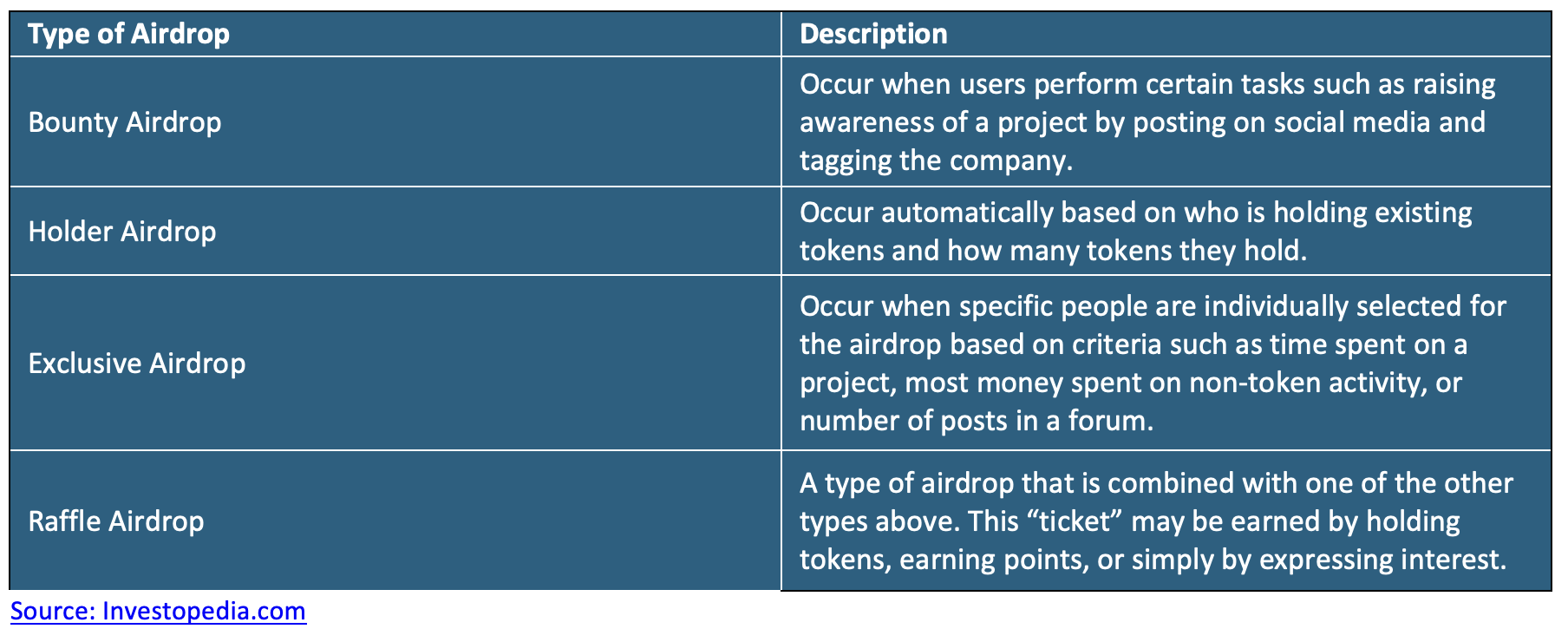 | Type of Airdrop | Description |
|---|---|
| Bounty Airdrop | Occur when users perform certain tasks such as raising awareness of a project by posting on social media and tagging the company. |
| Holder Airdrop | Occur automatically based on who is holding existing tokens and how many tokens they hold. |
| Exclusive Airdrop | Occur when specific people are individually selected for the airdrop based on criteria such as time spent on a project, most money spent on non-token activity, or number of posts in a forum. |
| Raffle Airdrop | A type of airdrop that is combined with one of the other types above. This “ticket” may be earned by holding tokens, earning points, or simply by expressing interest. |

Source: Investopedia.com